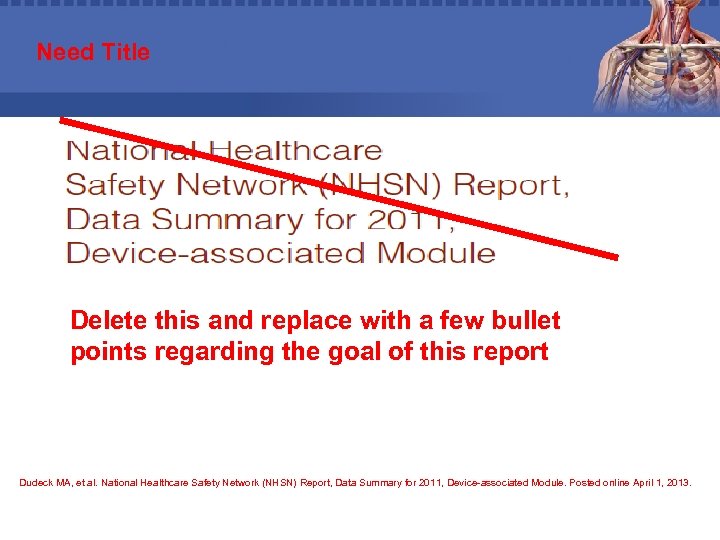 Need Title

National Healthcare Safety Network (NHSN) Report, Data Summary for 2011, Device-associated Module

Delete this and replace with a few bullet points regarding the goal of this report

Dudeck MA, et al. National Healthcare Safety Network (NHSN) Report, Data Summary for 2011, Device-associated Module. Posted online April 1, 2013.